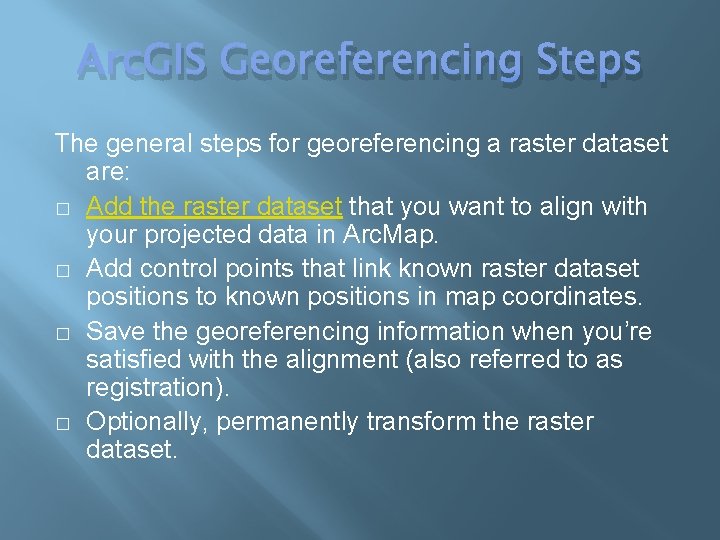 ArcGIS Georeferencing Steps

The general steps for georeferencing a raster dataset are:

□ Add the raster dataset that you want to align with your projected data in ArcMap.

□ Add control points that link known raster dataset positions to known positions in map coordinates.

□ Save the georeferencing information when you're satisfied with the alignment (also referred to as registration).

□ Optionally, permanently transform the raster dataset.